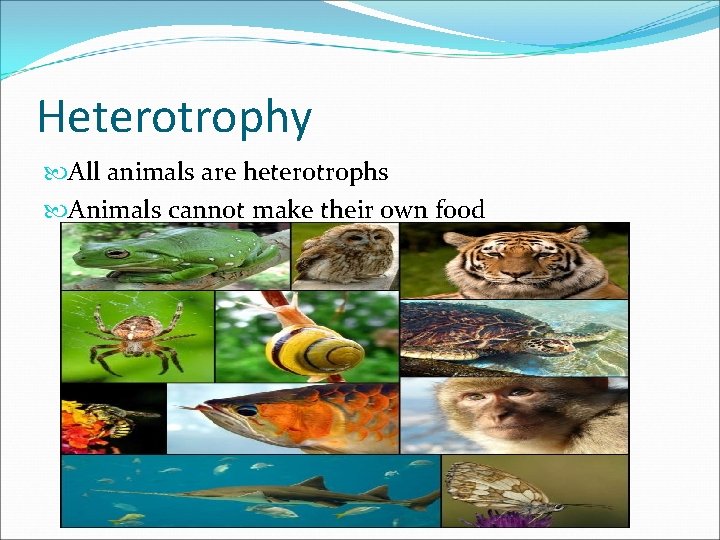 Heterotrophy

All animals are heterotrophs

Animals cannot make their own food